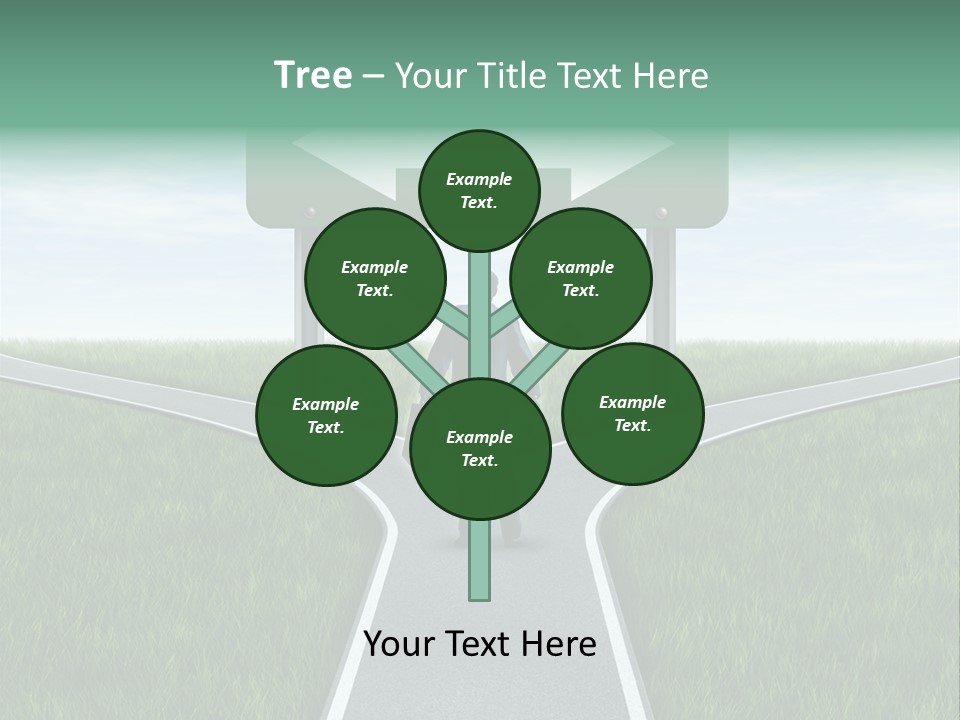 Tree – Your Title Text Here

Example Text.

Example Text.

Example Text.

Example Text.

Example Text.

Example Text.

Your Text Here